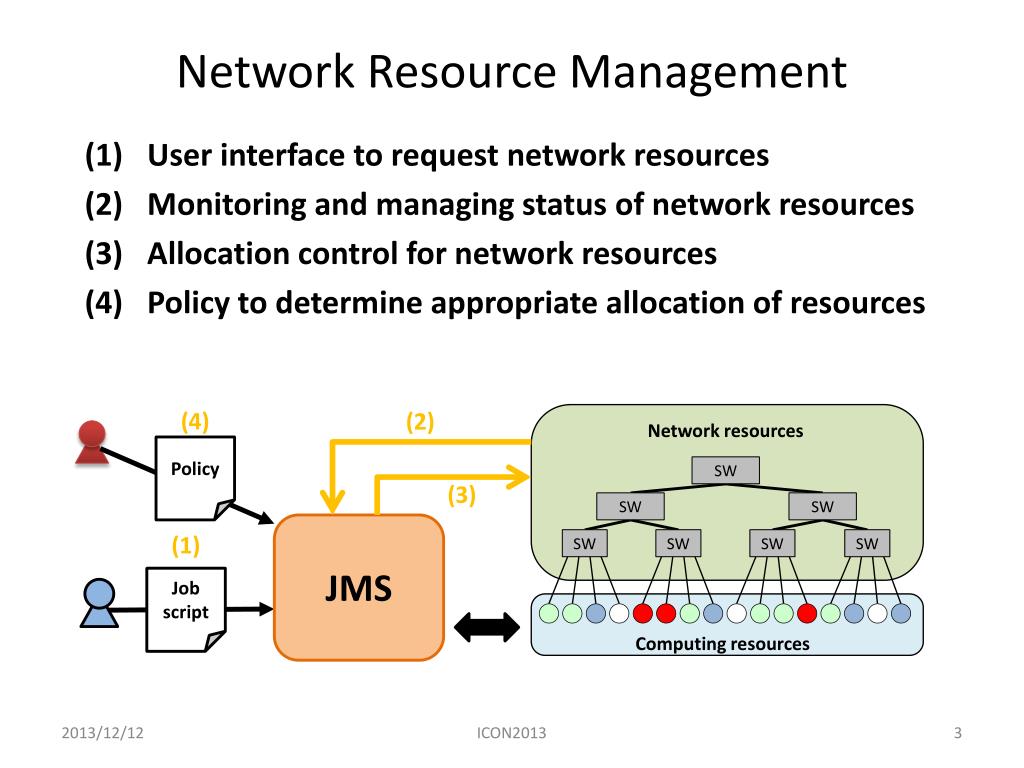 Network Resource Management

(1) User interface to request network resources
(2) Monitoring and managing status of network resources
(3) Allocation control for network resources
(4) Policy to determine appropriate allocation of resources

(4)
Policy
(1)
Job script
JMS
(2)
(3)
Network resources
SW
SW
SW
SW
SW
SW
SW
Computing resources

2013/12/12
ICON2013
3